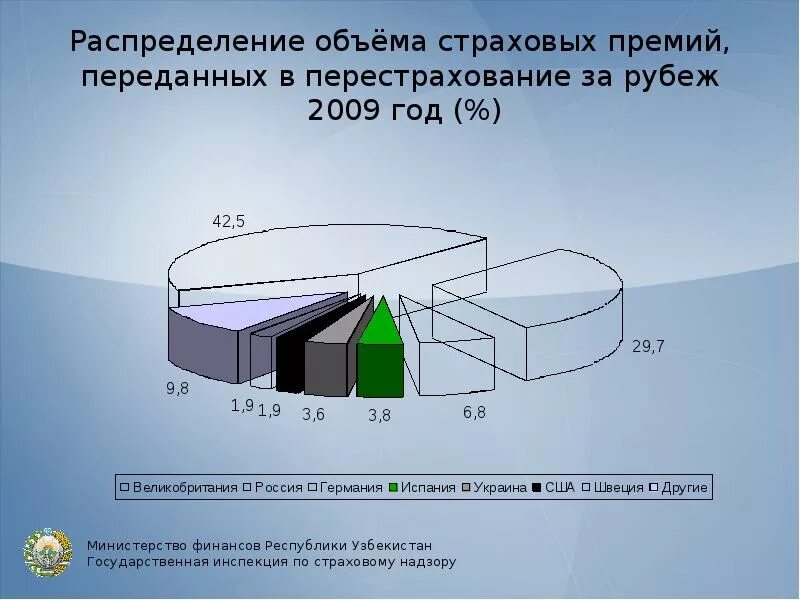 Распределение объёма страховых премий, переданных в перестрахование за рубеж 2009 год (%)

42,5

29,7

9,8

1,9

1,9

3,6

3,8

6,8

Великобритания Россия Германия Испания Украина США Швеция Другие

Министерство финансов Республики Узбекистан
Государственная инспекция по страховому надзору